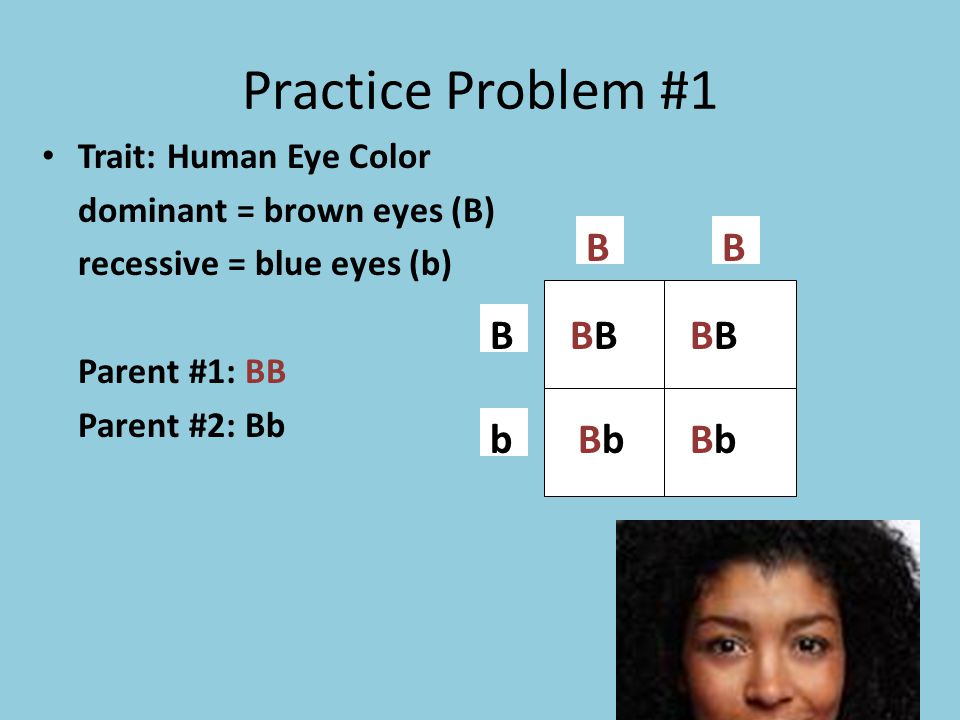 Practice Problem #1

• Trait: Human Eye Color
dominant = brown eyes (B)
recessive = blue eyes (b)

Parent #1: BB
Parent #2: Bb

|   | B | B |
|---|---|---|
| B | BB | BB |
| b | Bb | Bb |